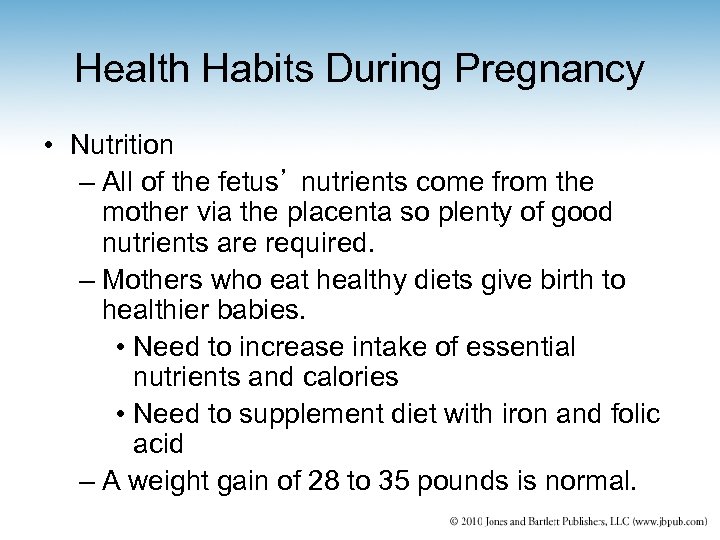 Health Habits During Pregnancy

• Nutrition

– All of the fetus' nutrients come from the mother via the placenta so plenty of good nutrients are required.

– Mothers who eat healthy diets give birth to healthier babies.

• Need to increase intake of essential nutrients and calories

• Need to supplement diet with iron and folic acid

– A weight gain of 28 to 35 pounds is normal.

© 2010 Jones and Bartlett Publishers, LLC (www.jbpub.com)